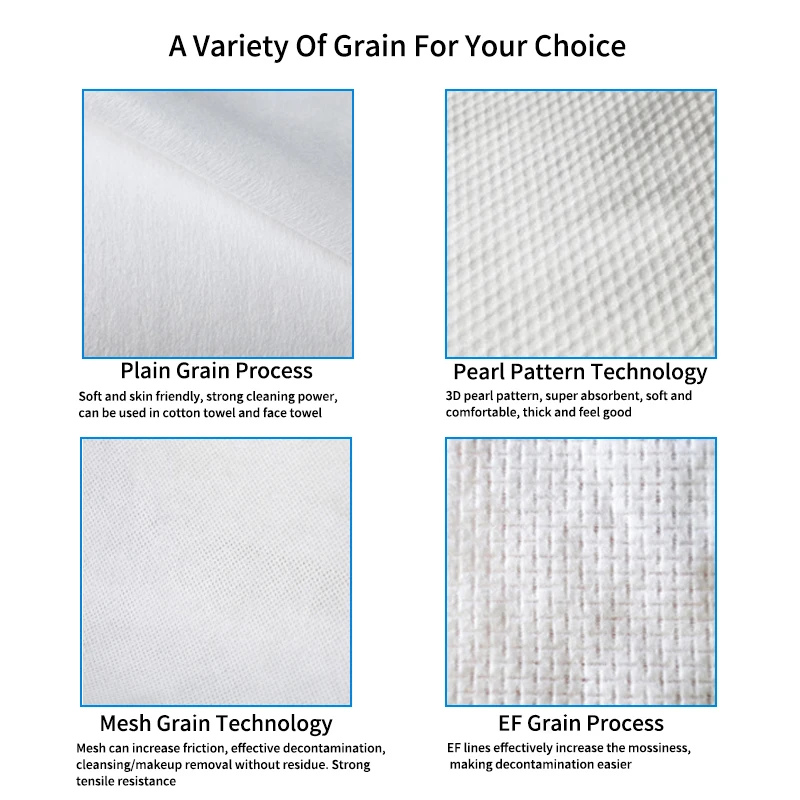 A Variety Of Grain For Your Choice

Plain Grain Process

Soft and skin friendly, strong cleaning power, can be used in cotton towel and face towel

Pearl Pattern Technology

3D pearl pattern, super absorbent, soft and comfortable, thick and feel good

Mesh Grain Technology

Mesh can increase friction, effective decontamination, cleansing/makeup removal without residue. Strong tensile resistance

EF Grain Process

EF lines effectively increase the mossiness, making decontamination easier